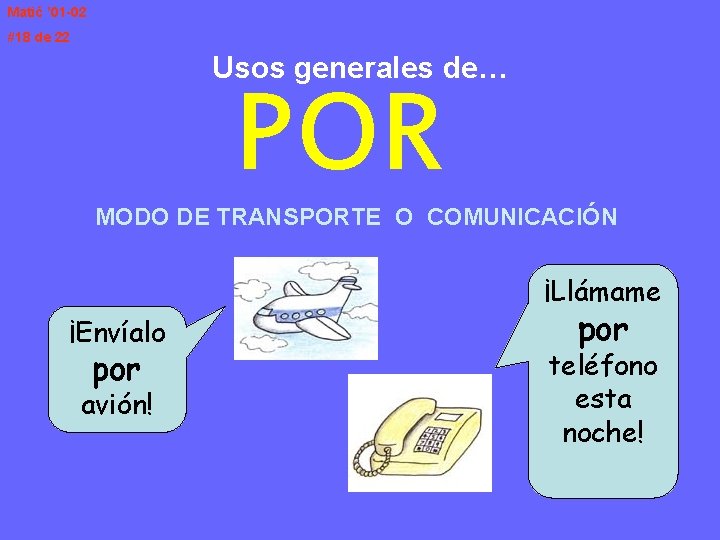 Matić '01-02
#18 de 22

Usos generales de…
POR

MODO DE TRANSPORTE O COMUNICACIÓN

¡Envíalo por avión!

¡Llámame por teléfono esta noche!